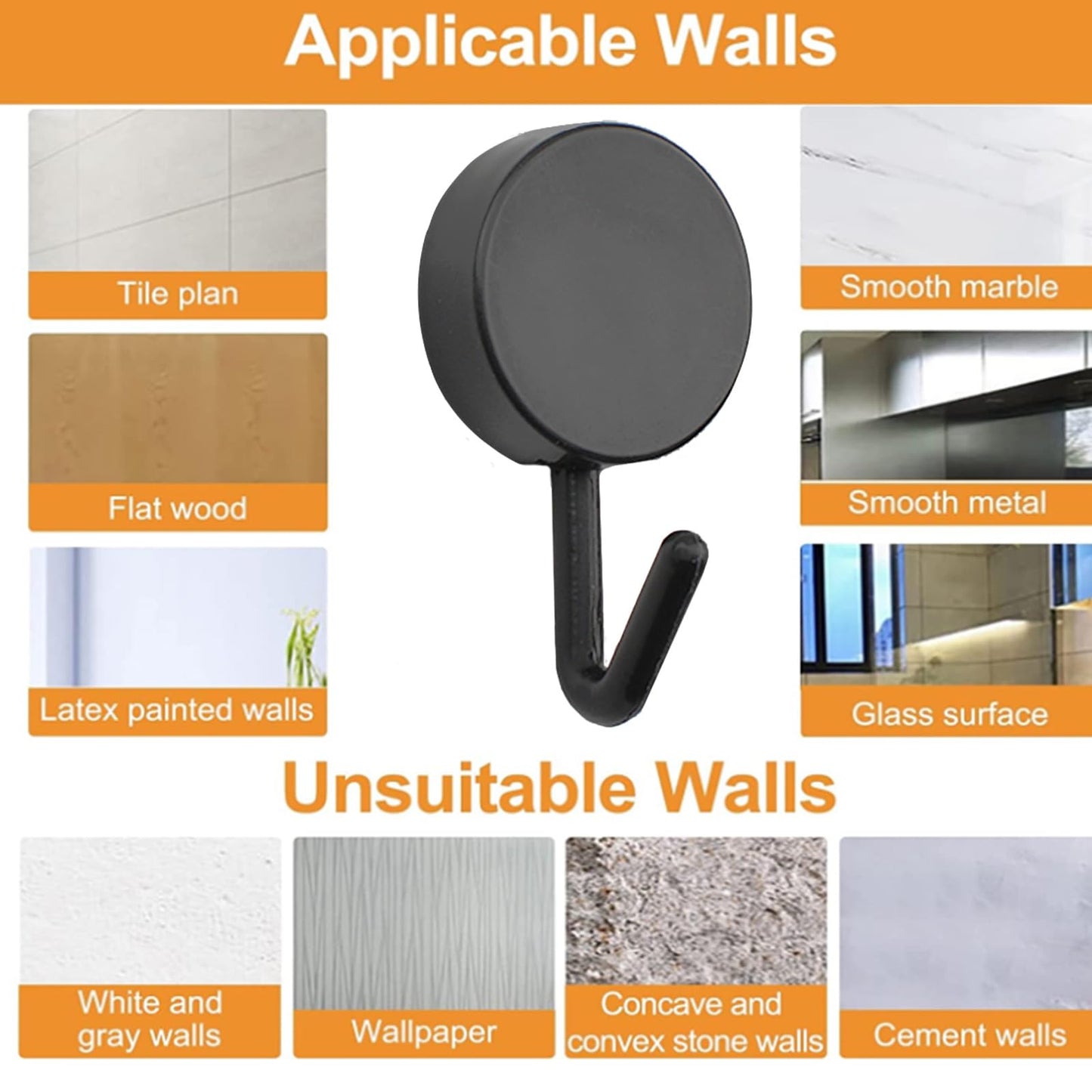 Applicable Walls

Tile plan

Flat wood

Latex painted walls

Smooth marble

Smooth metal

Glass surface

Unsuitable Walls

White and gray walls

Wallpaper

Concave and convex stone walls

Cement walls